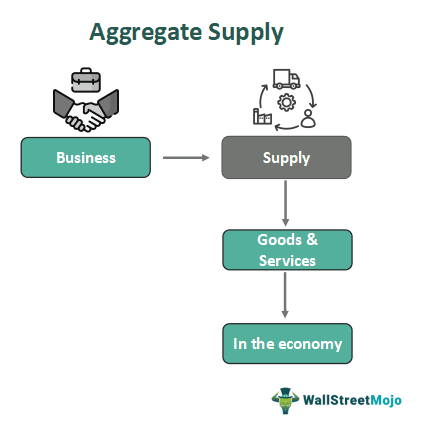 Aggregate Supply

Business

Supply

Goods & Services

In the economy

WallStreetMojo